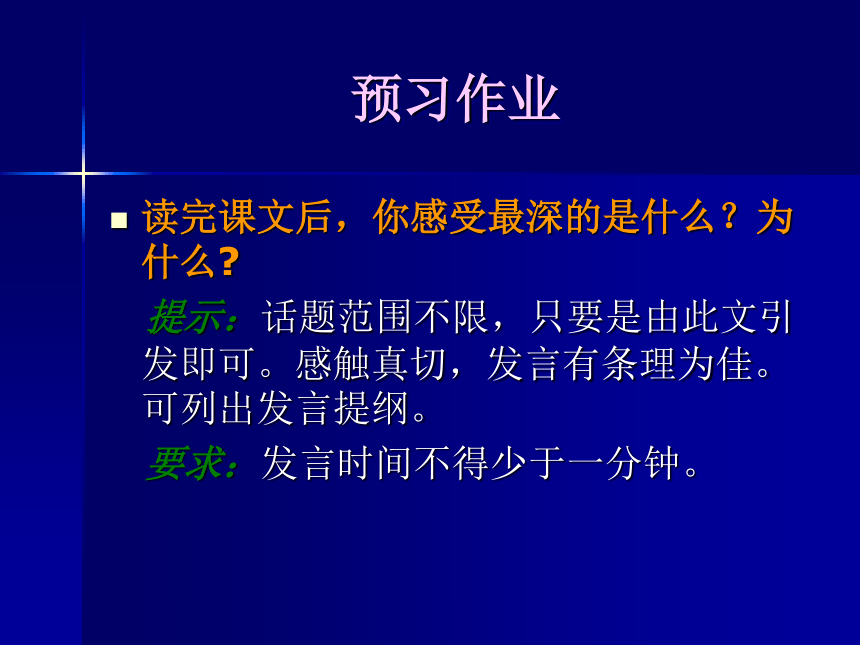 预习作业

读完课文后，你感受最深的是什么？为什么?

提示：话题范围不限，只要是由此文引发即可。感触真切，发言有条理为佳。可列出发言提纲。

要求：发言时间不得少于一分钟。